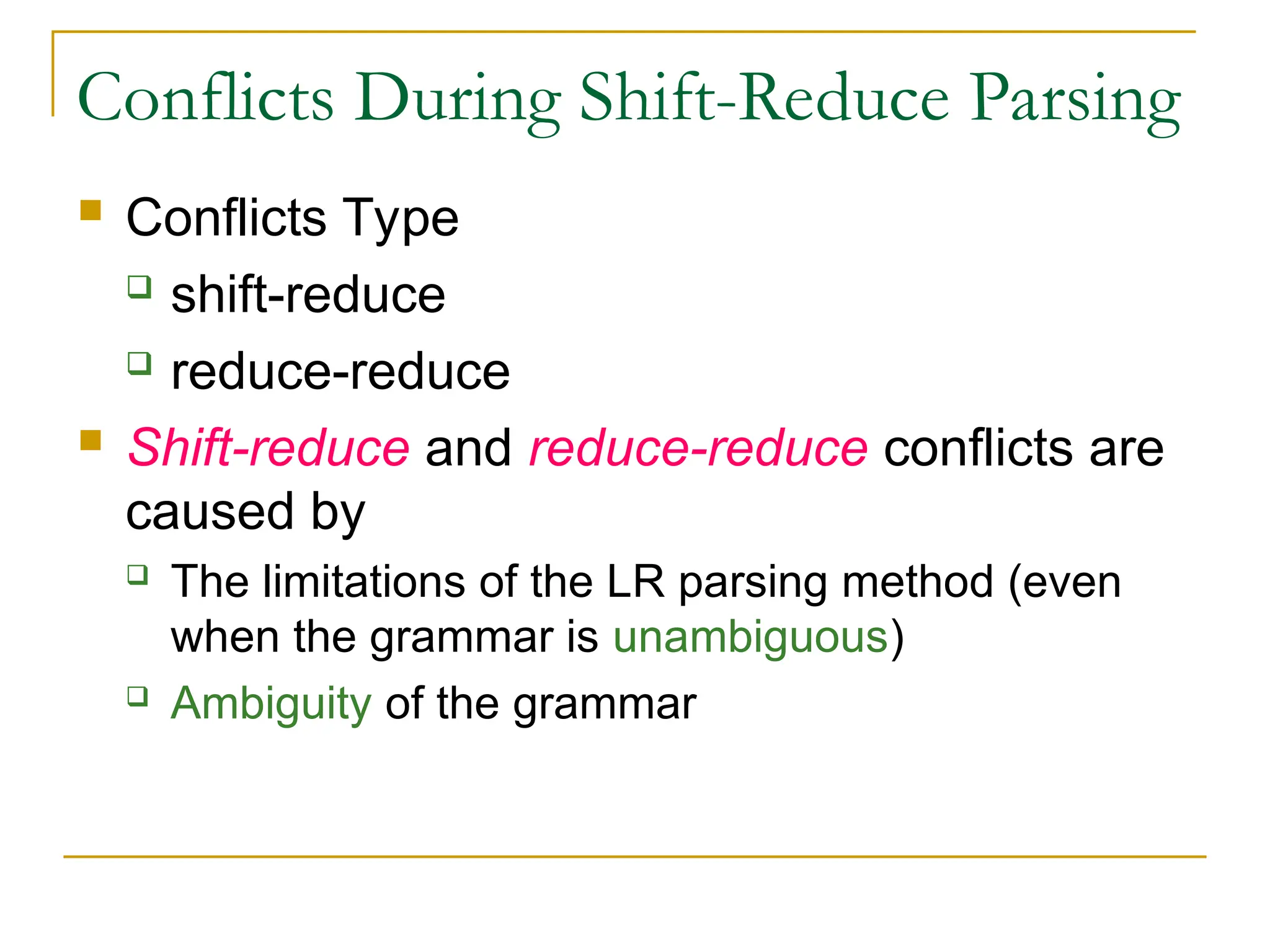 Conflicts During Shift-Reduce Parsing

Conflicts Type

shift-reduce

reduce-reduce

Shift-reduce and reduce-reduce conflicts are caused by

The limitations of the LR parsing method (even when the grammar is unambiguous)

Ambiguity of the grammar